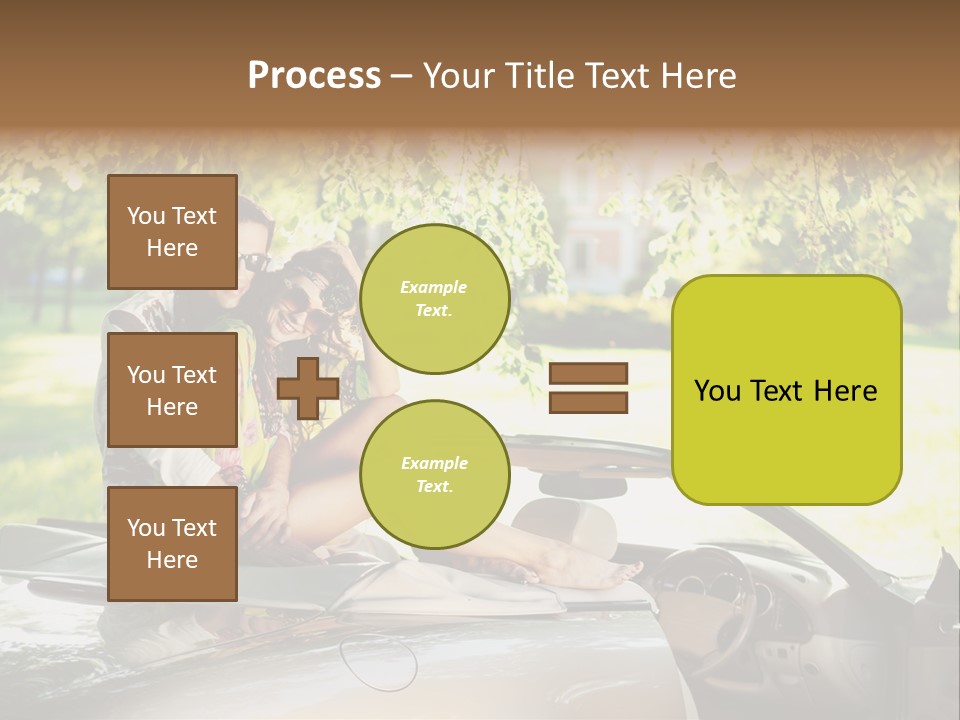 Process – Your Title Text Here

You Text Here

You Text Here

You Text Here

Example Text.

Example Text.

You Text Here